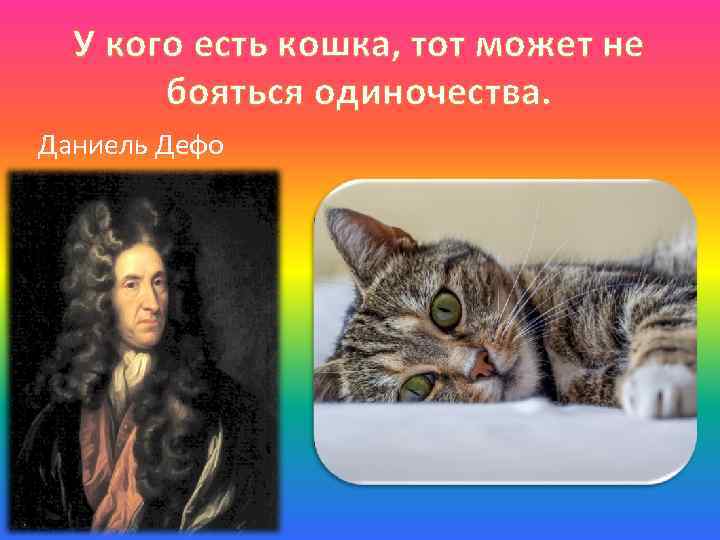 У кого есть кошка, тот может не бояться одиночества.

Даниель Дефо